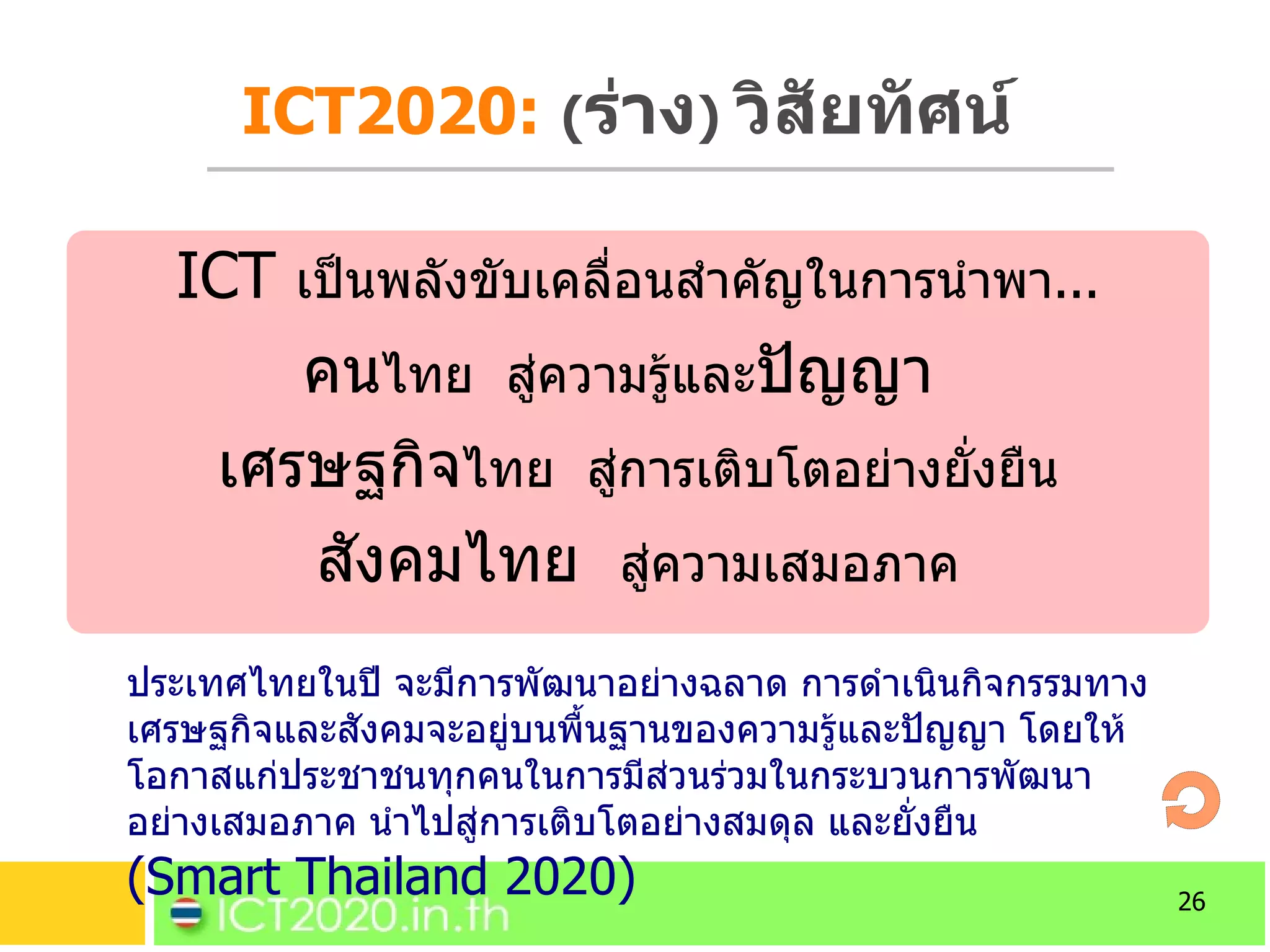 ICT2020: (ร่าง) วิสัยทัศน์

ICT เป็นพลังขับเคลื่อนสำคัญในการนำพา...

คนไทย สู่ความรู้และปัญญา

เศรษฐกิจไทย สู่การเติบโตอย่างยั่งยืน

สังคมไทย สู่ความเสมอภาค

ประเทศไทยในปี จะมีการพัฒนาอย่างฉลาด การดำเนินกิจกรรมทางเศรษฐกิจและสังคมจะอยู่บนพื้นฐานของความรู้และปัญญา โดยให้โอกาสแก่ประชาชนทุกคนในการมีส่วนร่วมในกระบวนการพัฒนาอย่างเสมอภาค นำไปสู่การเติบโตอย่างสมดุล และยั่งยืน (Smart Thailand 2020)

ICT2020.in.th

26